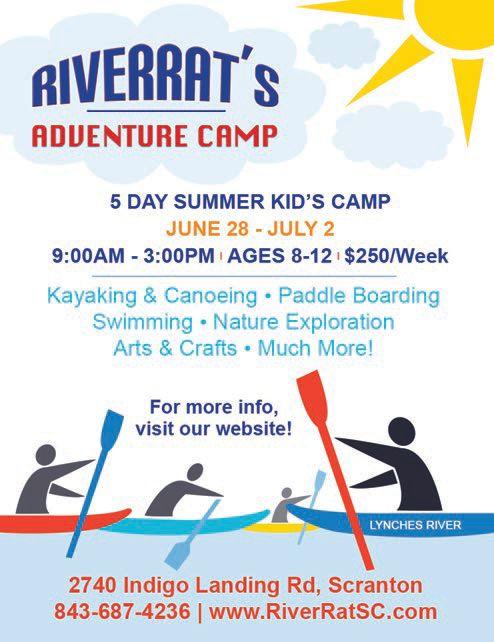 RIVERRAT'S
ADVENTURE CAMP

5 DAY SUMMER KID'S CAMP
JUNE 28 - JULY 2
9:00AM - 3:00PM | AGES 8-12 | $250/Week

Kayaking & Canoeing • Paddle Boarding
Swimming • Nature Exploration
Arts & Crafts • Much More!

For more info, visit our website!

LYNCHES RIVER

2740 Indigo Landing Rd, Scranton
843-687-4236 | www.RiverRatSC.com